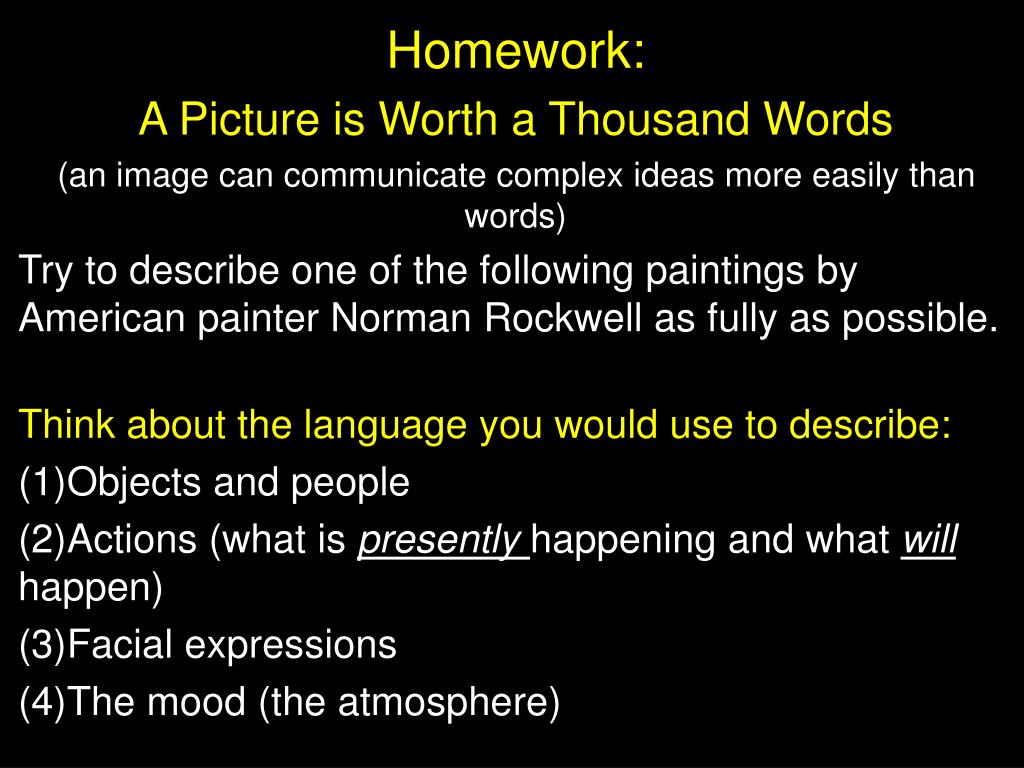 Homework:
A Picture is Worth a Thousand Words
(an image can communicate complex ideas more easily than words)

Try to describe one of the following paintings by American painter Norman Rockwell as fully as possible.

Think about the language you would use to describe:
(1)Objects and people
(2)Actions (what is presently happening and what will happen)
(3)Facial expressions
(4)The mood (the atmosphere)